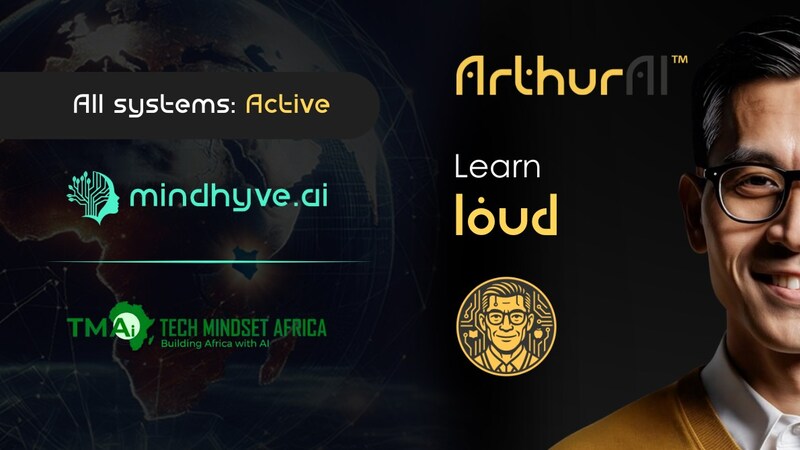 All systems: Active

mindhyve.ai

TMAi TECH MINDSET AFRICA
Building Africa with AI

ArthurAI™

Learn
loud